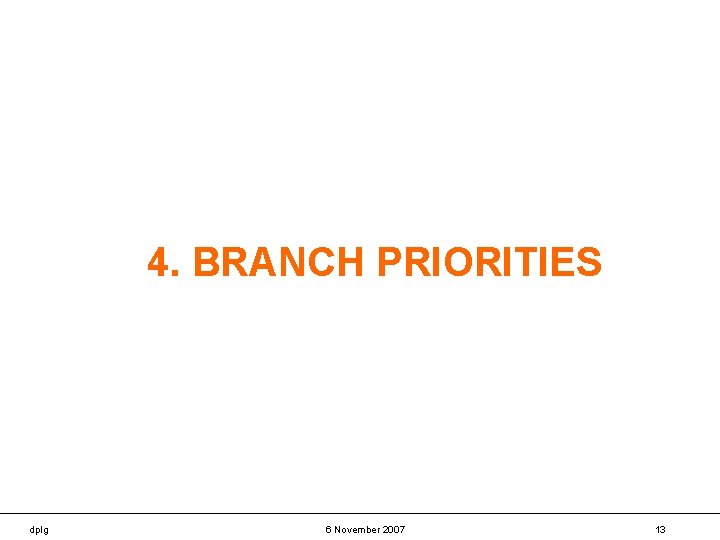 4. BRANCH PRIORITIES

dplg

6 November 2007

13